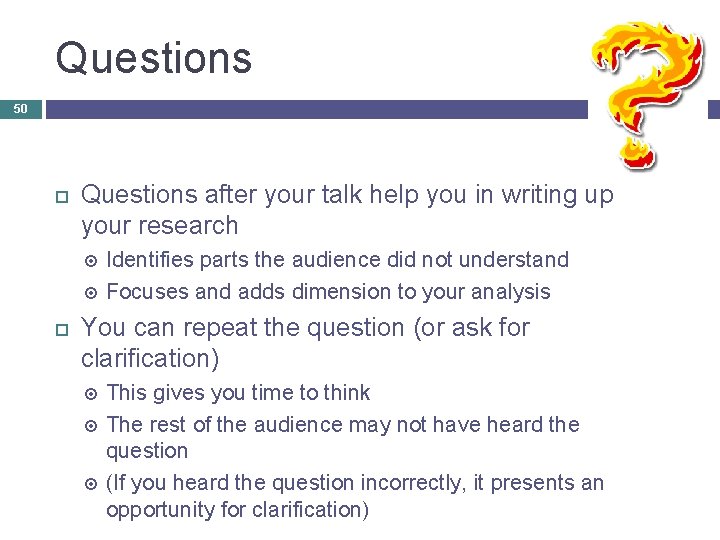 Questions

50

Questions after your talk help you in writing up your research

Identifies parts the audience did not understand

Focuses and adds dimension to your analysis

You can repeat the question (or ask for clarification)

This gives you time to think

The rest of the audience may not have heard the question

(If you heard the question incorrectly, it presents an opportunity for clarification)